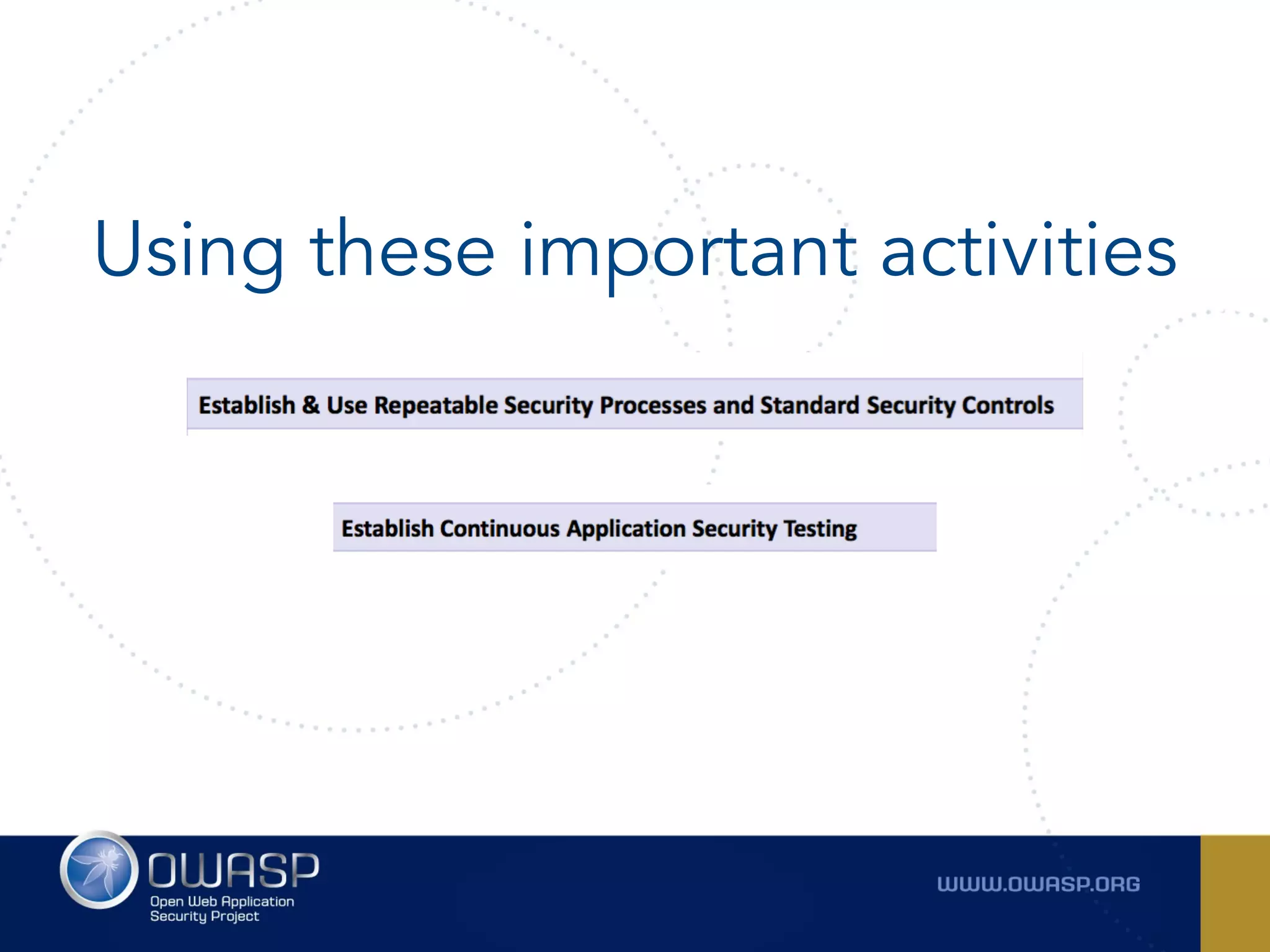 Using these important activities

Establish & Use Repeatable Security Processes and Standard Security Controls

Establish Continuous Application Security Testing

OWASP
Open Web Application Security Project

WWW.OWASP.ORG